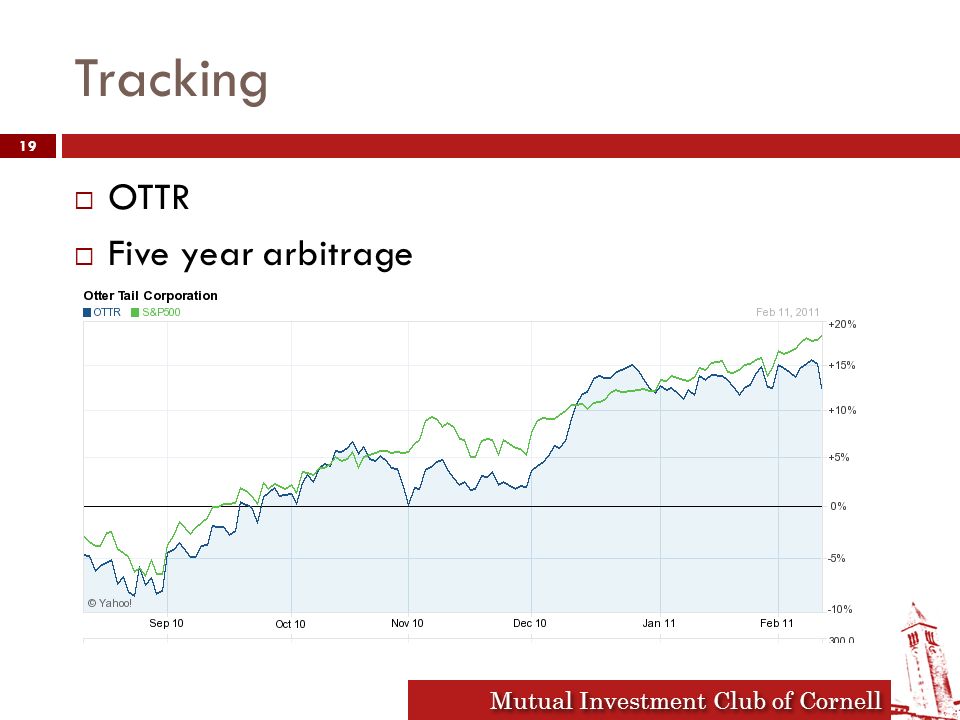 Tracking

19

OTTR

Five year arbitrage

Otter Tail Corporation
OTTR S&P500
Feb 11, 2011

+20%
+15%
+10%
+5%
0%
-5%
-10%

© Yahoo!

Sep 10 Oct 10 Nov 10 Dec 10 Jan 11 Feb 11

300.0

Mutual Investment Club of Cornell